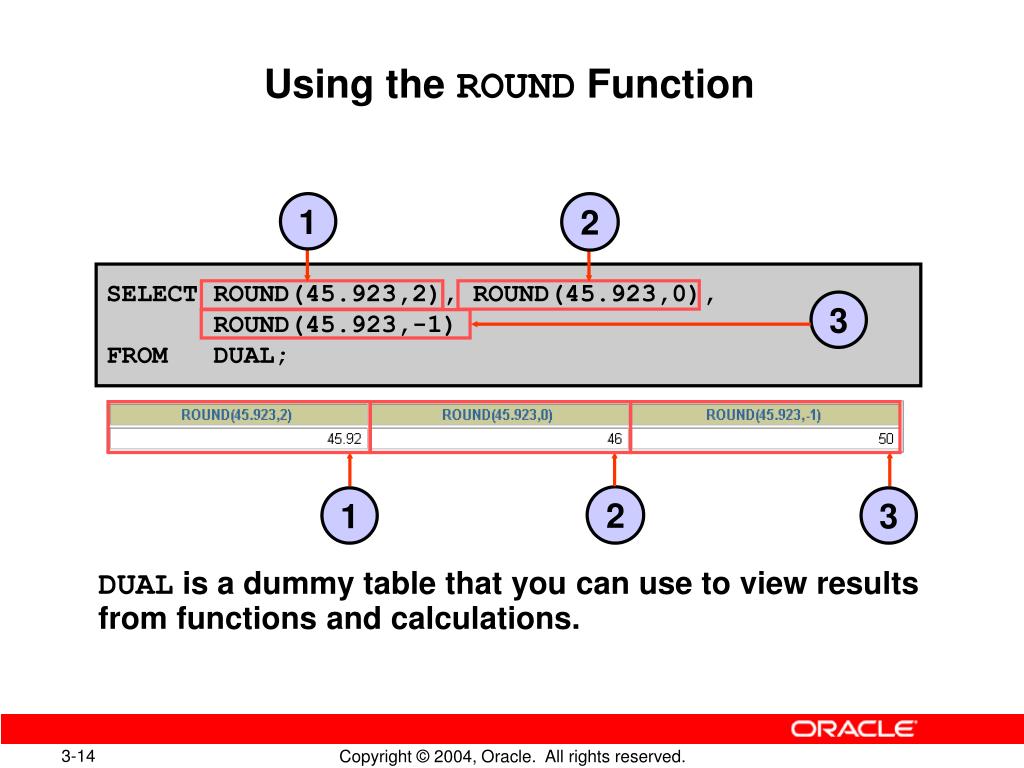 Using the ROUND Function

1

2

SELECT ROUND(45.923,2), ROUND(45.923,0),
       ROUND(45.923,-1)
FROM   DUAL;

3

| ROUND(45.923,2) | ROUND(45.923,0) | ROUND(45.923,-1) |
|---|---|---|
| 45.92 | 46 | 50 |

1

2

3

DUAL is a dummy table that you can use to view results from functions and calculations.

ORACLE

3-14

Copyright © 2004, Oracle. All rights reserved.